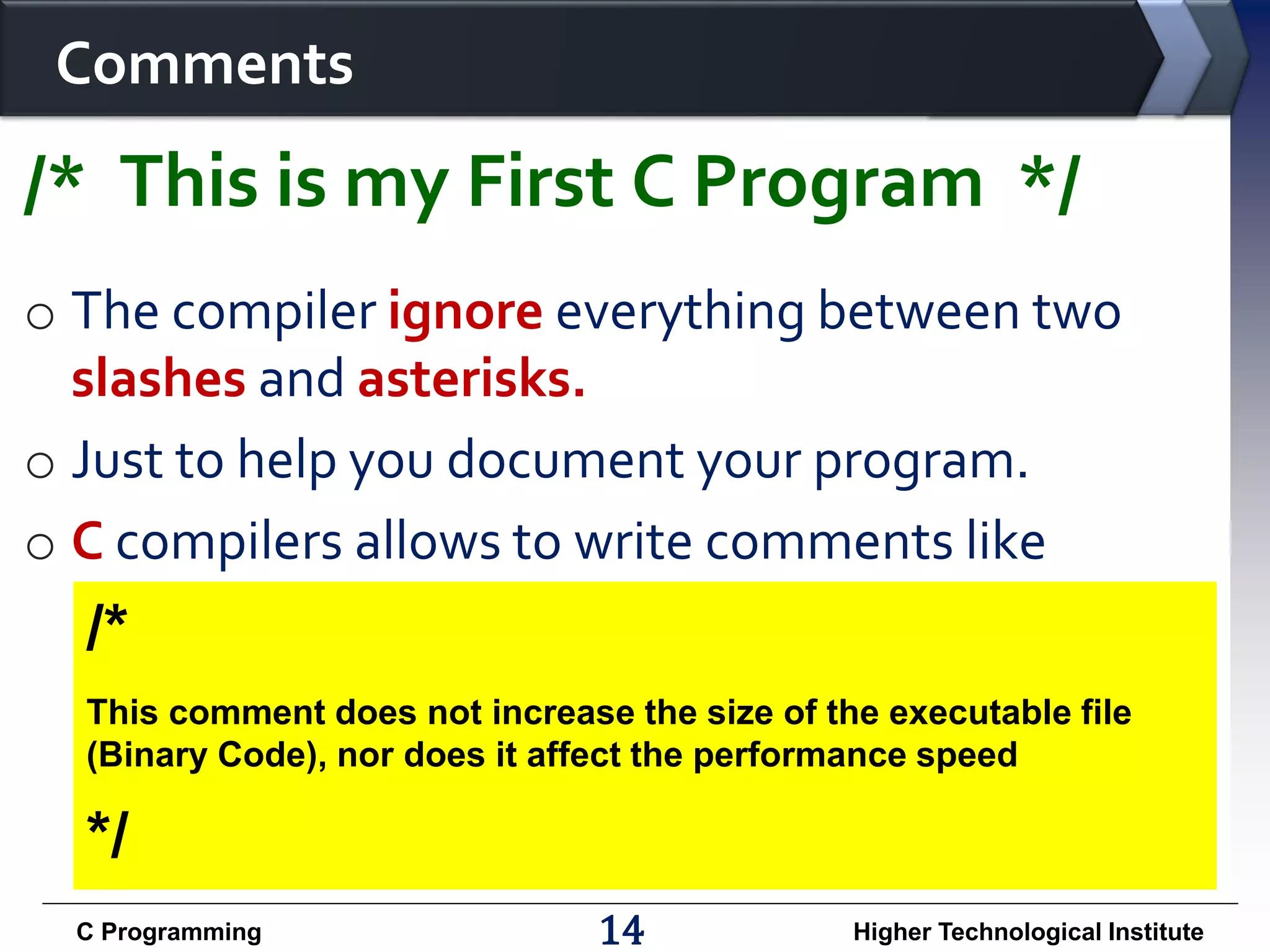 Comments

/* This is my First C Program */

○ The compiler ignore everything between two slashes and asterisks.

○ Just to help you document your program.

○ C compilers allows to write comments like

/*

This comment does not increase the size of the executable file (Binary Code), nor does it affect the performance speed

*/

C Programming 14 Higher Technological Institute